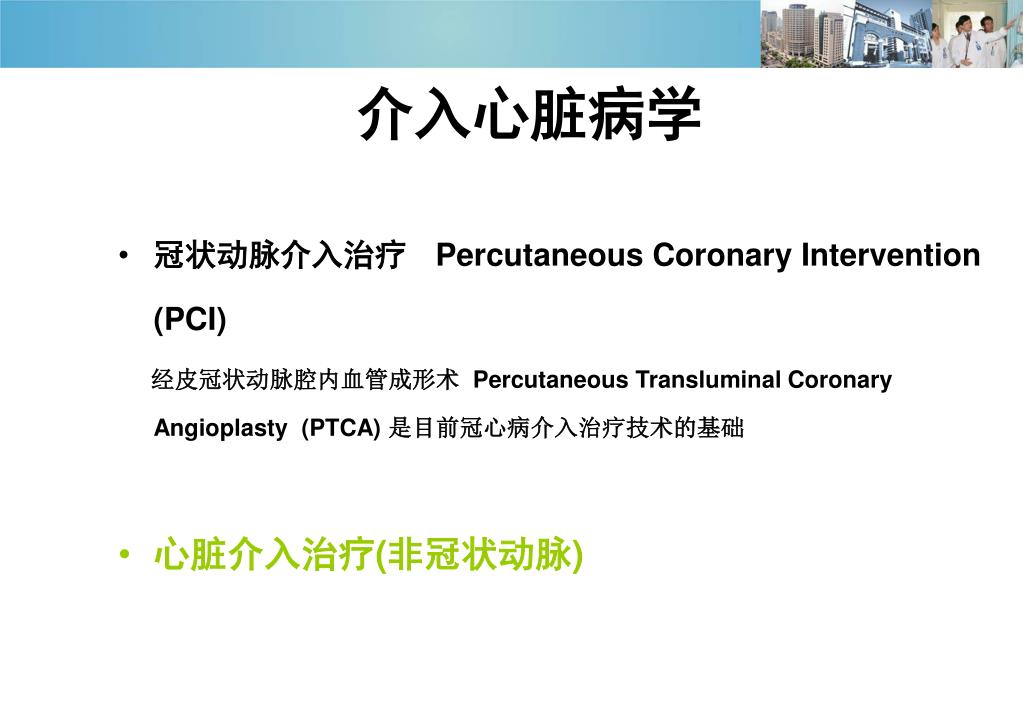 介入心脏病学

• 冠状动脉介入治疗 Percutaneous Coronary Intervention (PCI)

经皮冠状动脉腔内血管成形术 Percutaneous Transluminal Coronary Angioplasty (PTCA) 是目前冠心病介入治疗技术的基础

• 心脏介入治疗(非冠状动脉)